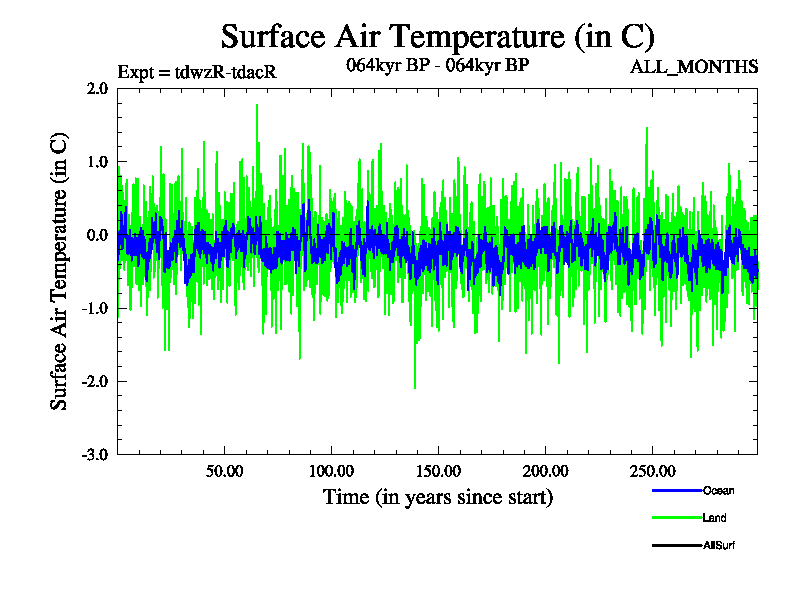 Surface Air Temperature (in C)

Expt = tdwzR-tdacR

064kyr BP - 064kyr BP

ALL_MONTHS

Surface Air Temperature (in C)

2.0

1.0

0.0

-1.0

-2.0

-3.0

50.00

100.00

150.00

200.00

250.00

Time (in years since start)

Ocean

Land

AllSurf